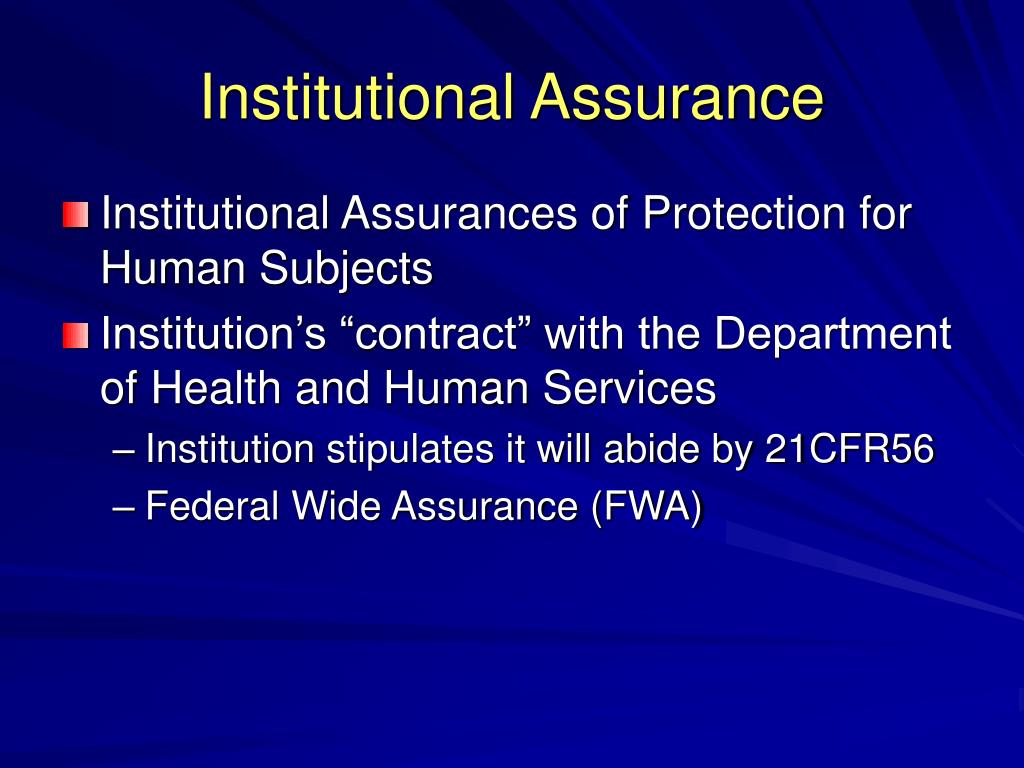 Institutional Assurance

Institutional Assurances of Protection for Human Subjects

Institution’s “contract” with the Department of Health and Human Services

– Institution stipulates it will abide by 21CFR56

– Federal Wide Assurance (FWA)